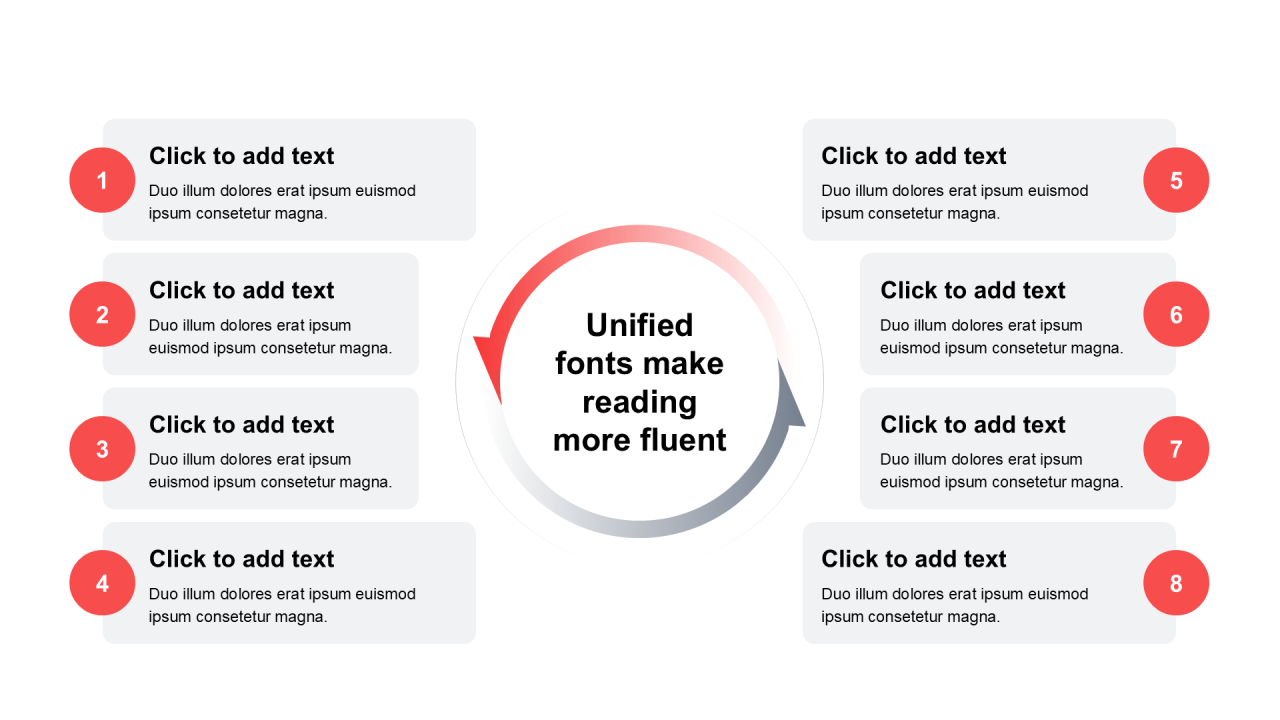 1
Click to add text
Duo illum dolores erat ipsum euismod ipsum consetetur magna.

2
Click to add text
Duo illum dolores erat ipsum euismod ipsum consetetur magna.

3
Click to add text
Duo illum dolores erat ipsum euismod ipsum consetetur magna.

4
Click to add text
Duo illum dolores erat ipsum euismod ipsum consetetur magna.

Unified fonts make reading more fluent

Click to add text
Duo illum dolores erat ipsum euismod ipsum consetetur magna.
5

Click to add text
Duo illum dolores erat ipsum euismod ipsum consetetur magna.
6

Click to add text
Duo illum dolores erat ipsum euismod ipsum consetetur magna.
7

Click to add text
Duo illum dolores erat ipsum euismod ipsum consetetur magna.
8